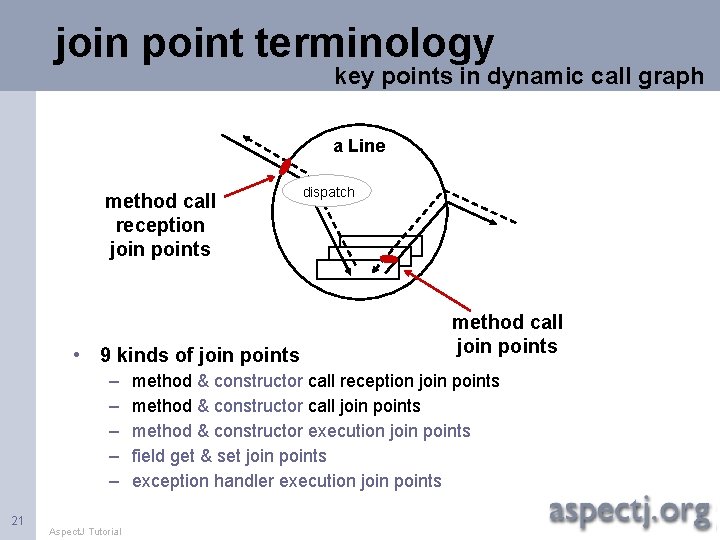 join point terminology

key points in dynamic call graph

a Line

dispatch

method call reception join points

method call join points

• 9 kinds of join points
– method & constructor call reception join points
– method & constructor call join points
– method & constructor execution join points
– field get & set join points
– exception handler execution join points

21

AspectJ Tutorial

aspectj.org